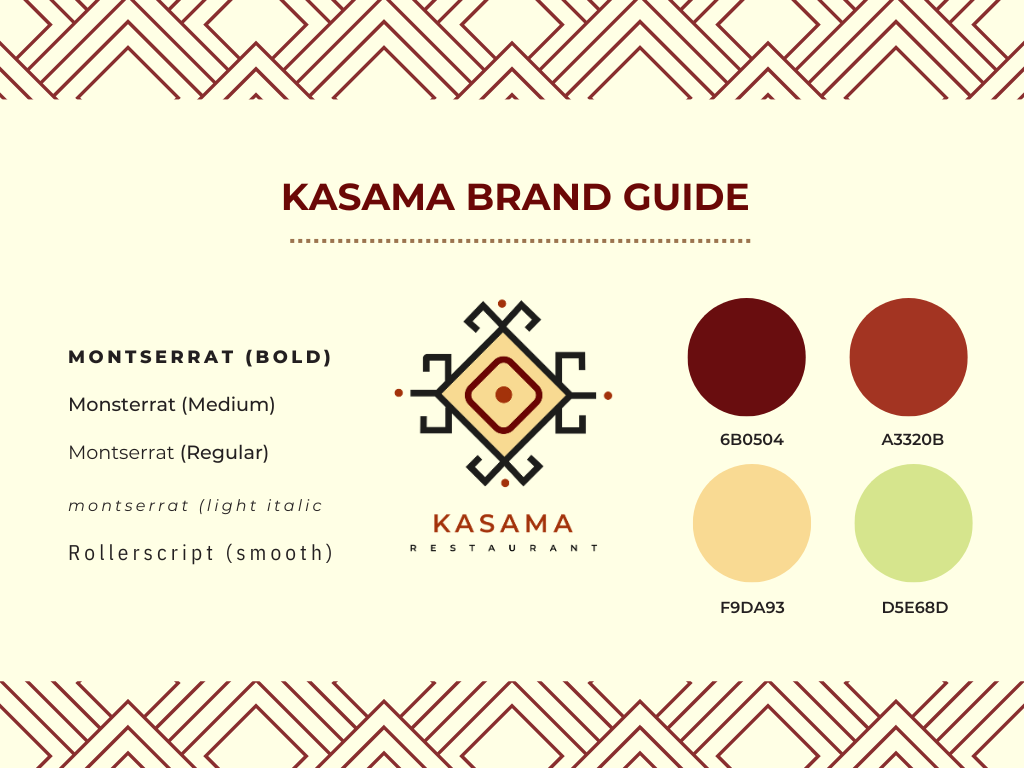 KASAMA BRAND GUIDE

MONTSERRAT (BOLD)

Monsterrat (Medium)

Montserrat (Regular)

montserrat (light italic

Rollerscript (smooth)

KASAMA
RESTAURANT

6B0504

A3320B

F9DA93

D5E68D